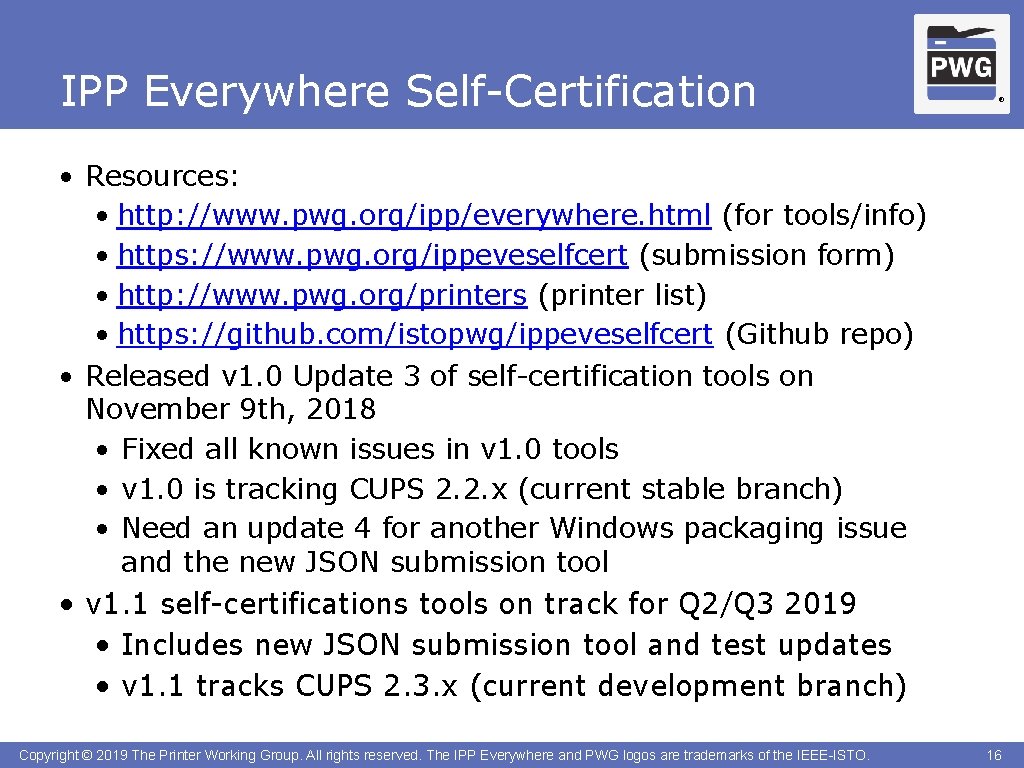 IPP Everywhere Self-Certification

PWG ®

• Resources:
• http://www.pwg.org/ipp/everywhere.html (for tools/info)
• https://www.pwg.org/ippeveselfcert (submission form)
• http://www.pwg.org/printers (printer list)
• https://github.com/istopwg/ippeveselfcert (Github repo)
• Released v1.0 Update 3 of self-certification tools on November 9th, 2018
• Fixed all known issues in v1.0 tools
• v1.0 is tracking CUPS 2.2.x (current stable branch)
• Need an update 4 for another Windows packaging issue and the new JSON submission tool
• v1.1 self-certifications tools on track for Q2/Q3 2019
• Includes new JSON submission tool and test updates
• v1.1 tracks CUPS 2.3.x (current development branch)

Copyright © 2019 The Printer Working Group. All rights reserved. The IPP Everywhere and PWG logos are trademarks of the IEEE-ISTO.

16